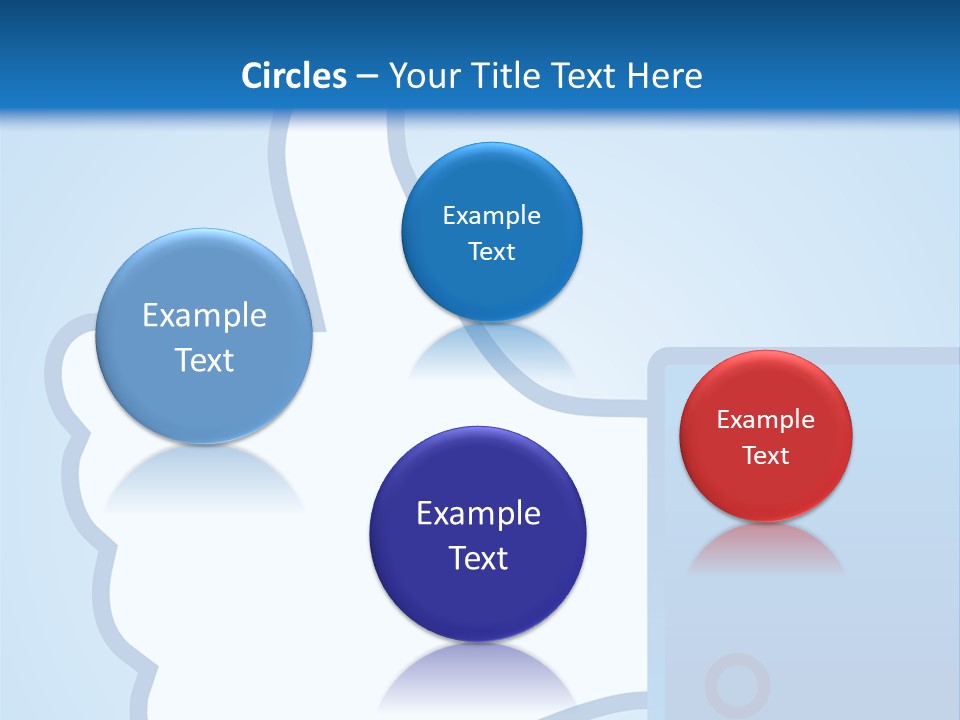 Circles – Your Title Text Here

Example Text

Example Text

Example Text

Example Text